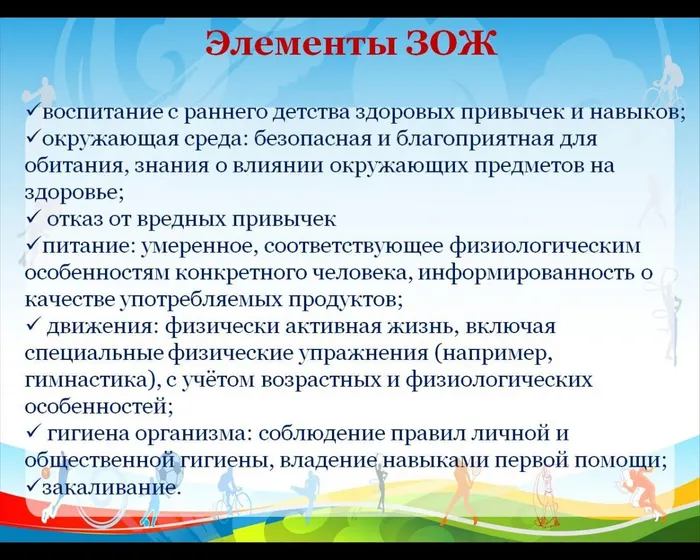 Элементы ЗОЖ

✓воспитание с раннего детства здоровых привычек и навыков;
✓окружающая среда: безопасная и благоприятная для обитания, знания о влиянии окружающих предметов на здоровье;
✓ отказ от вредных привычек
✓питание: умеренное, соответствующее физиологическим особенностям конкретного человека, информированность о качестве употребляемых продуктов;
✓ движения: физически активная жизнь, включая специальные физические упражнения (например, гимнастика), с учётом возрастных и физиологических особенностей;
✓ гигиена организма: соблюдение правил личной и общественной гигиены, владение навыками первой помощи;
✓закаливание.